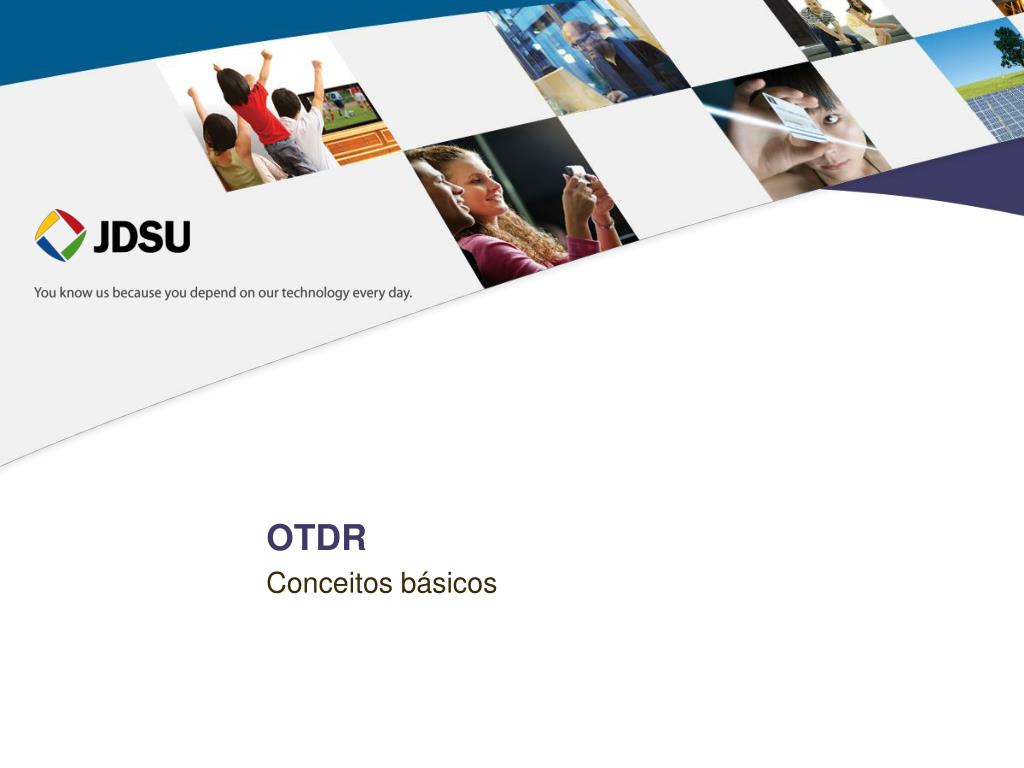 JDSU

You know us because you depend on our technology every day.

OTDR

Conceitos básicos